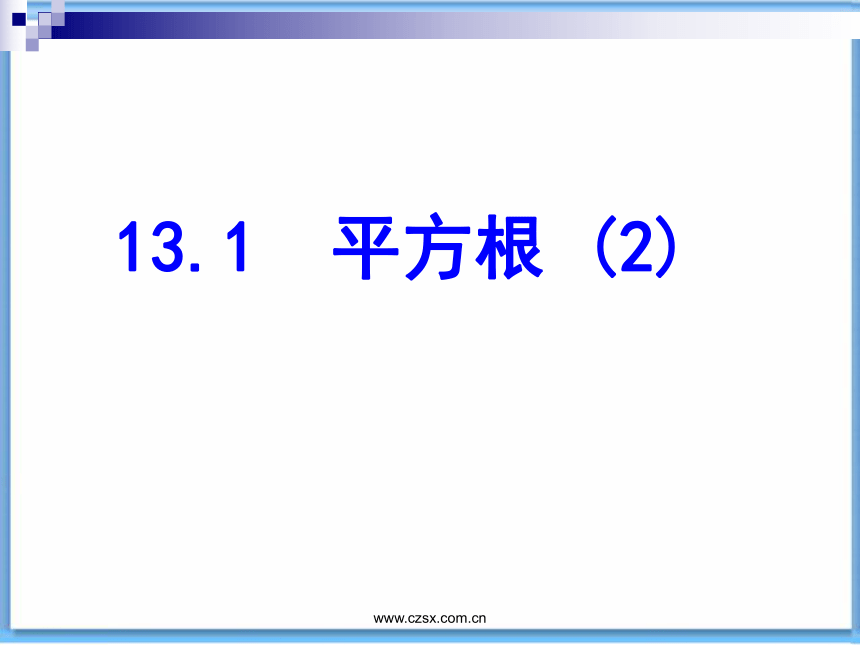 13.1 平方根（2）

www.czsx.com.cn